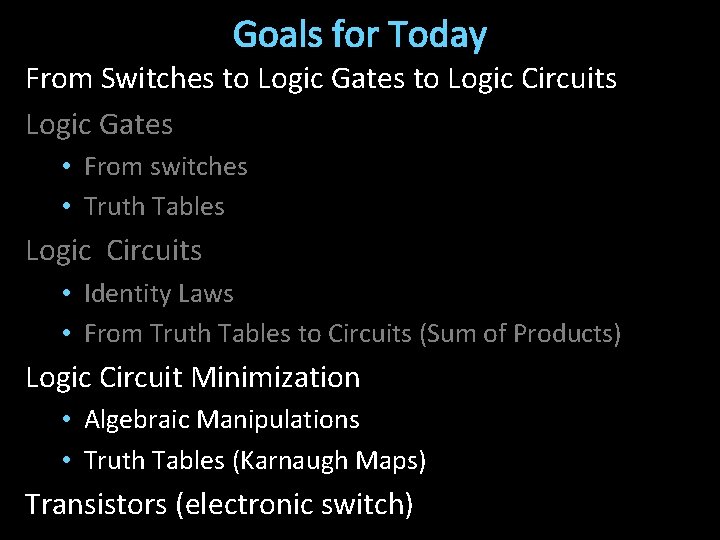 Goals for Today

From Switches to Logic Gates to Logic Circuits

Logic Gates

• From switches
• Truth Tables

Logic  Circuits

• Identity Laws
• From Truth Tables to Circuits (Sum of Products)

Logic Circuit Minimization

• Algebraic Manipulations
• Truth Tables (Karnaugh Maps)

Transistors (electronic switch)